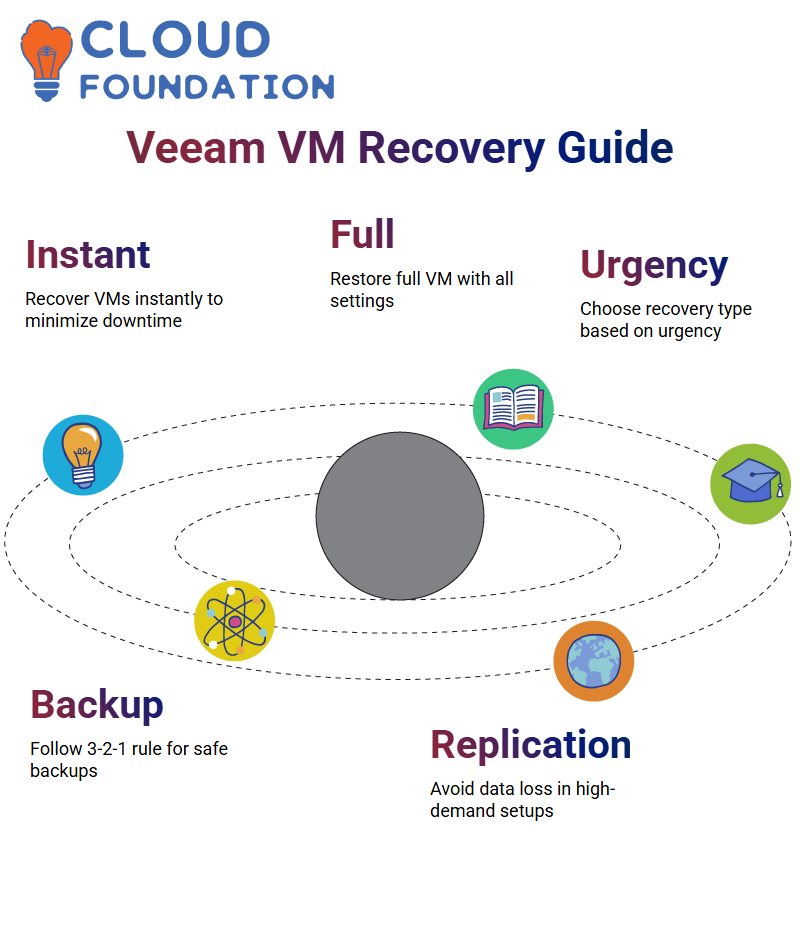 CLOUD FOUNDATION

Veeam VM Recovery Guide

Instant

Recover VMs instantly to minimize downtime

Full

Restore full VM with all settings

Urgency

Choose recovery type based on urgency

Backup

Follow 3-2-1 rule for safe backups

Replication

Avoid data loss in high-demand setups